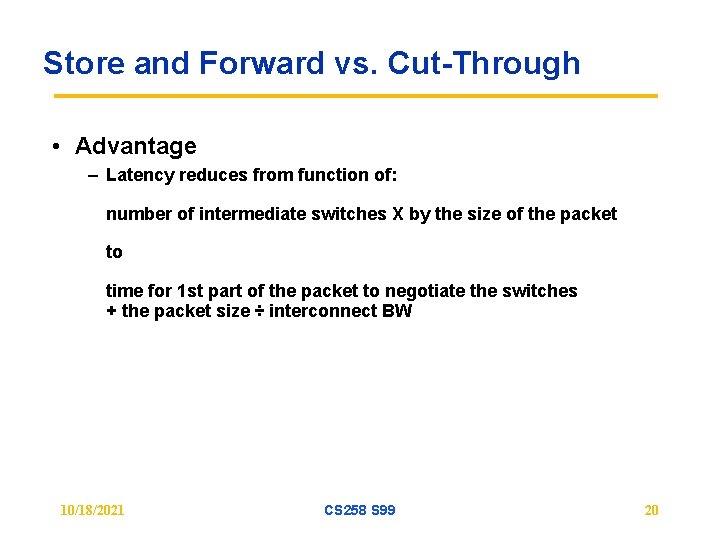 Store and Forward vs. Cut-Through

• Advantage
– Latency reduces from function of:

number of intermediate switches X by the size of the packet

to

time for 1st part of the packet to negotiate the switches
+ the packet size ÷ interconnect BW

10/18/2021

CS258 S99

20